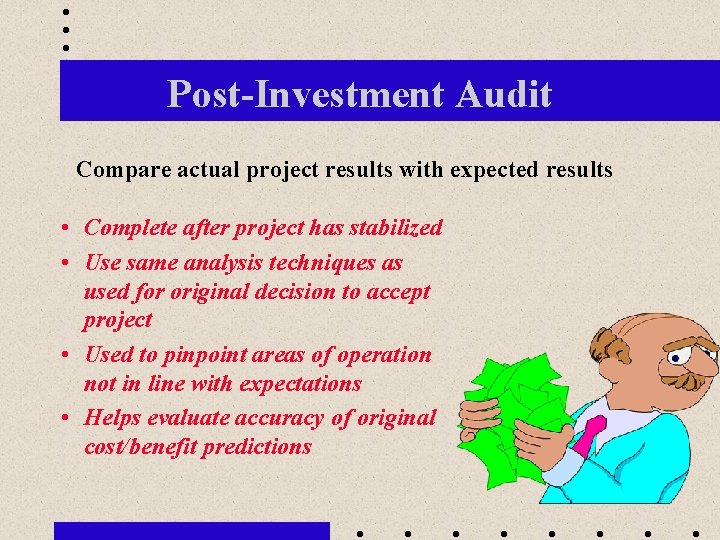 Post-Investment Audit

Compare actual project results with expected results

• Complete after project has stabilized
• Use same analysis techniques as used for original decision to accept project
• Used to pinpoint areas of operation not in line with expectations
• Helps evaluate accuracy of original cost/benefit predictions